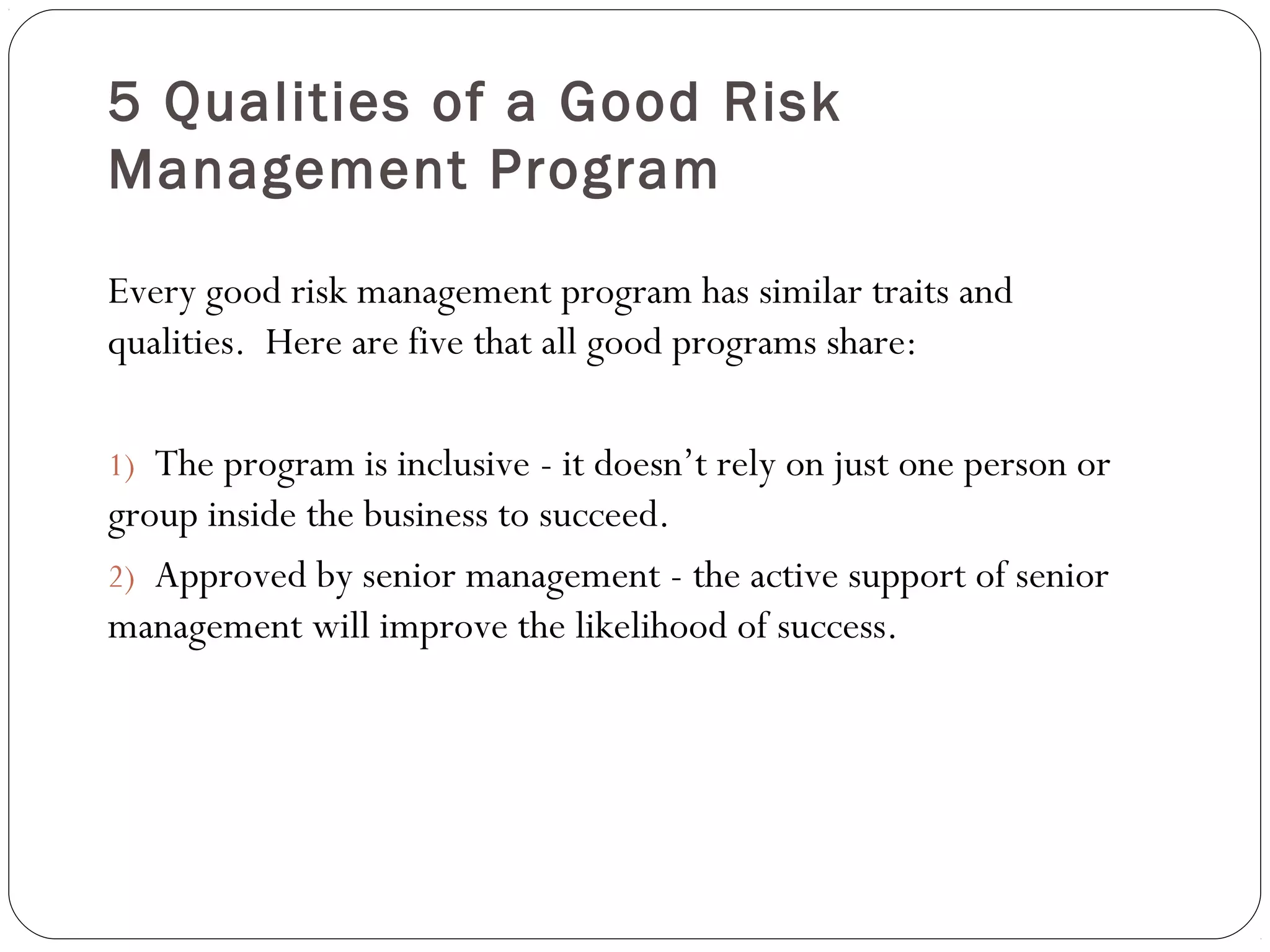 5 Qualities of a Good Risk Management Program

Every good risk management program has similar traits and qualities.  Here are five that all good programs share:

1) The program is inclusive - it doesn’t rely on just one person or group inside the business to succeed.

2) Approved by senior management - the active support of senior management will improve the likelihood of success.